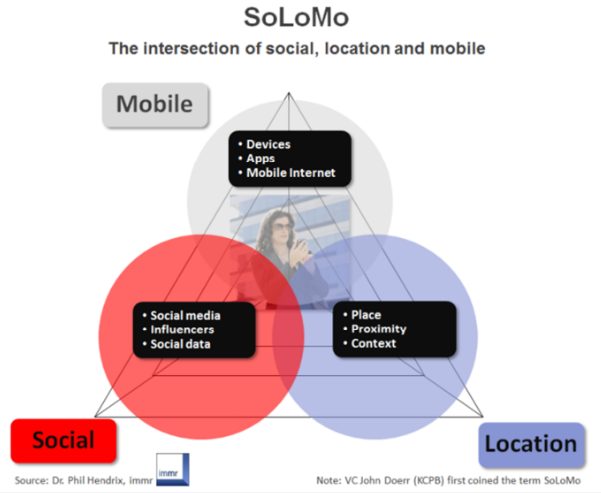 SoLoMo

The intersection of social, location and mobile

Mobile

• Devices
• Apps
• Mobile Internet

• Social media
• Influencers
• Social data

• Place
• Proximity
• Context

Social

Location

Source: Dr. Phil Hendrix, immr

immr

Note: VC John Doerr (KCPB) first coined the term SoLoMo